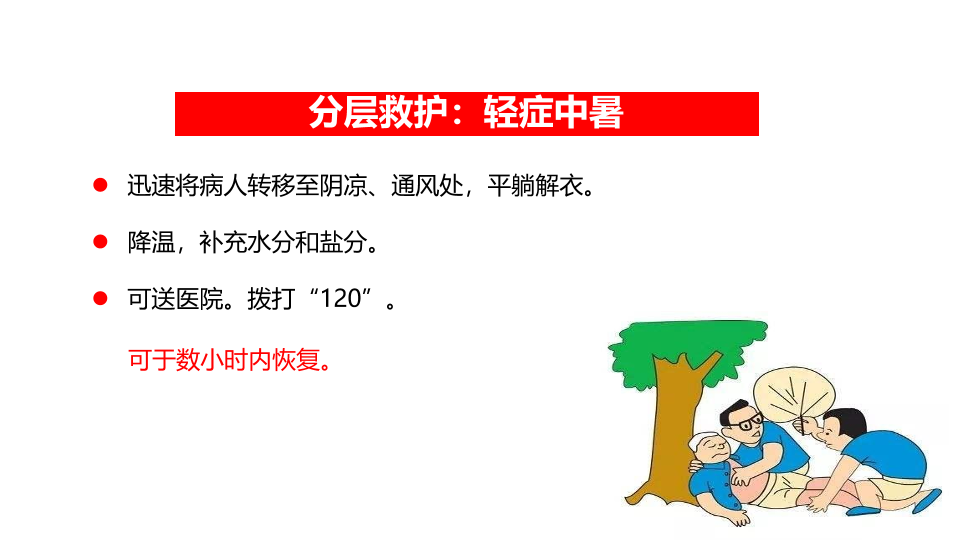 分层救护：轻症中暑

● 迅速将病人转移至阴凉、通风处，平躺解衣。

● 降温，补充水分和盐分。

● 可送医院。拨打“120”。

可于数小时内恢复。